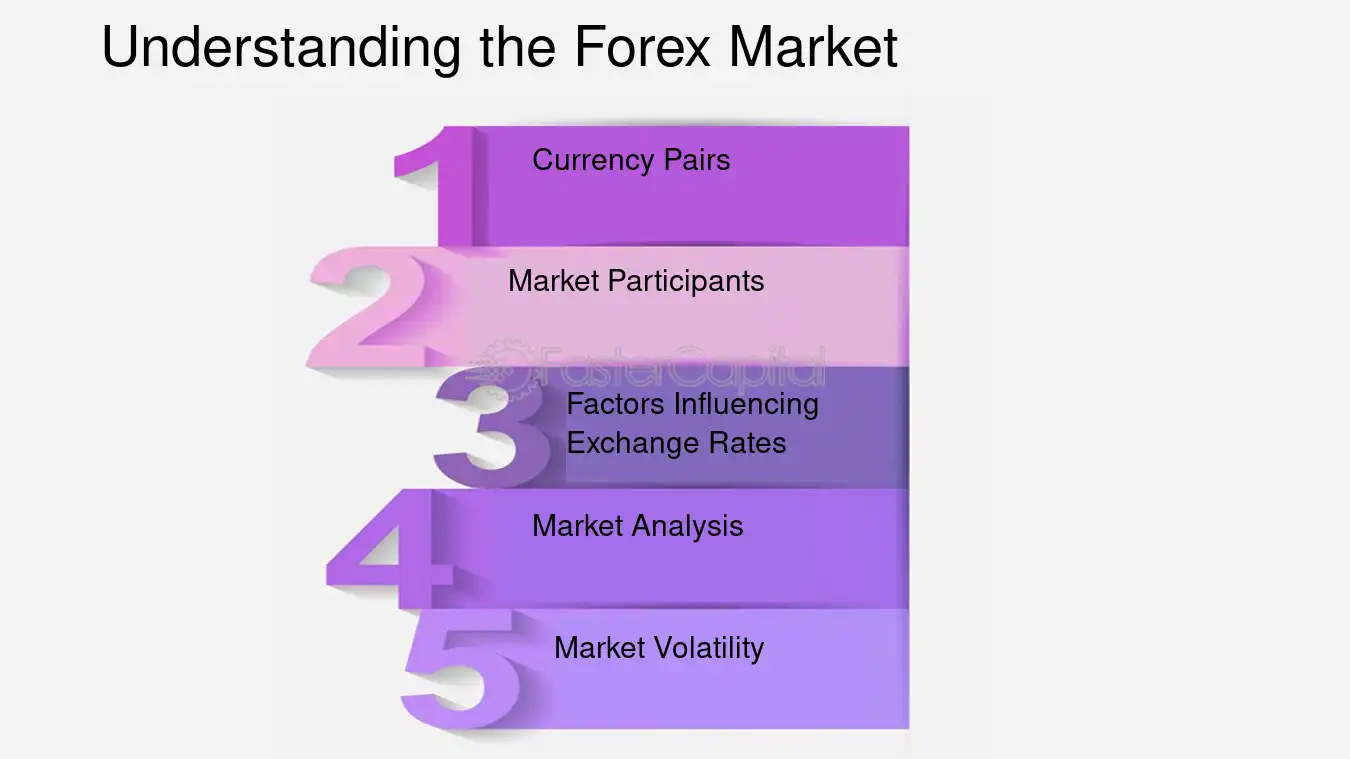 Understanding the Forex Market

1 Currency Pairs

2 Market Participants

FasterCapital

3 Factors Influencing Exchange Rates

4 Market Analysis

5 Market Volatility